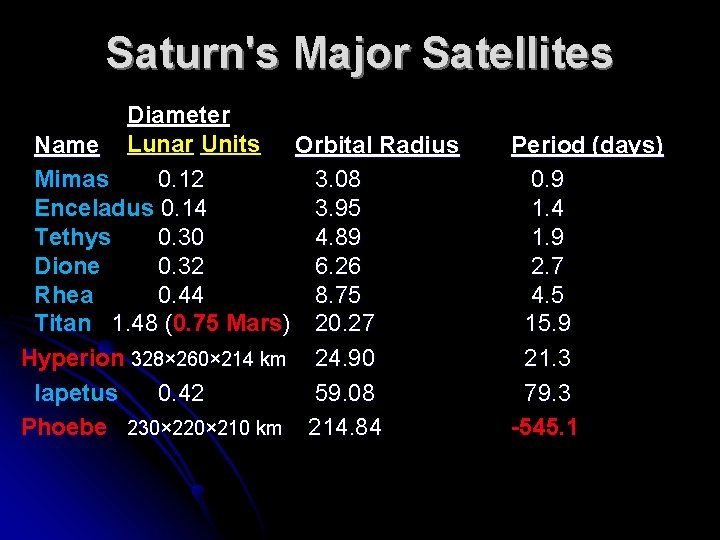 Saturn's Major Satellites

| Name | Diameter Lunar Units | Orbital Radius | Period (days) |
|---|---|---|---|
| Mimas | 0.12 | 3.08 | 0.9 |
| Enceladus | 0.14 | 3.95 | 1.4 |
| Tethys | 0.30 | 4.89 | 1.9 |
| Dione | 0.32 | 6.26 | 2.7 |
| Rhea | 0.44 | 8.75 | 4.5 |
| Titan | 1.48 (0.75 Mars) | 20.27 | 15.9 |
| Hyperion | 328×260×214 km | 24.90 | 21.3 |
| Iapetus | 0.42 | 59.08 | 79.3 |
| Phoebe | 230×220×210 km | 214.84 | -545.1 |